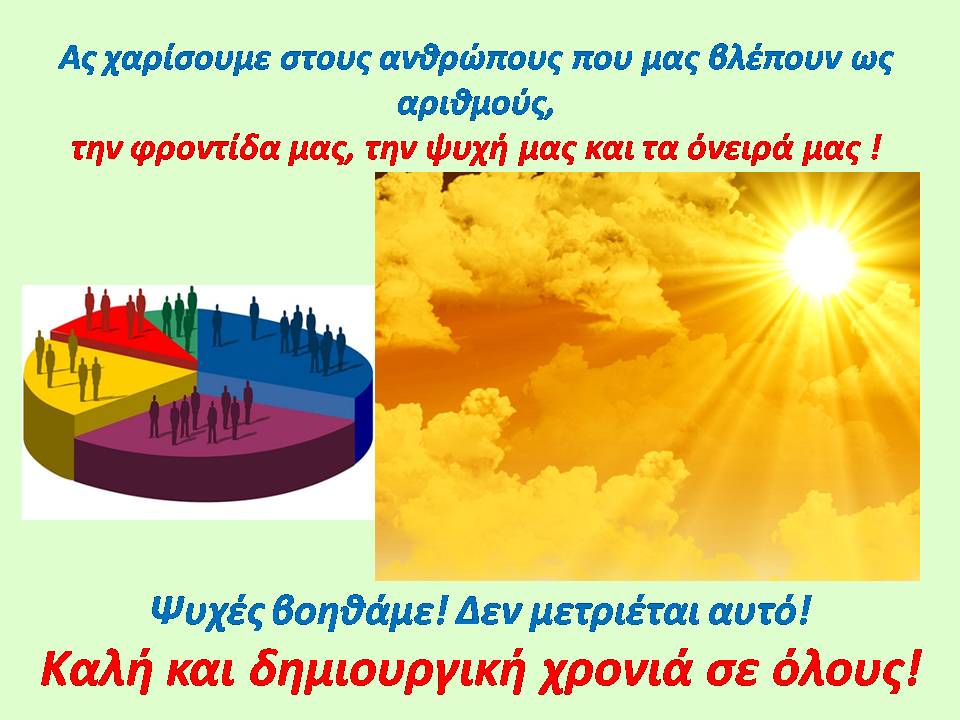 Ας χαρίσουμε στους ανθρώπους που μας βλέπουν ως αριθμούς,
την φροντίδα μας, την ψυχή μας και τα όνειρά μας !

Ψυχές βοηθάμε! Δεν μετριέται αυτό!
Καλή και δημιουργική χρονιά σε όλους!